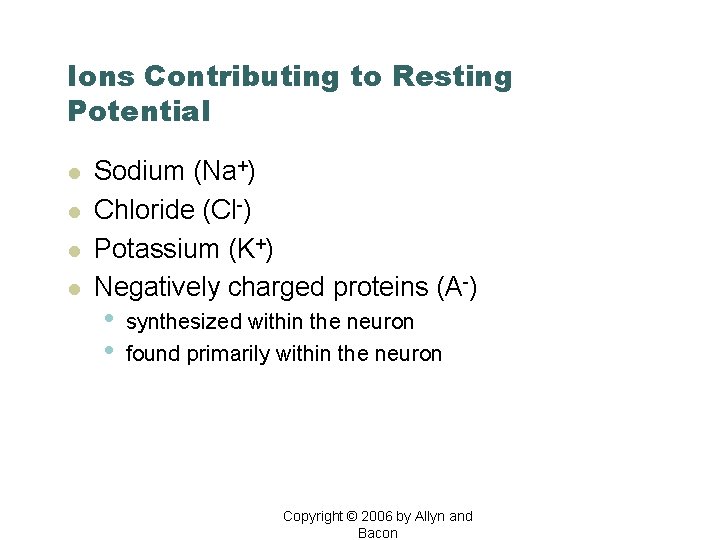 Ions Contributing to Resting Potential

- Sodium ($Na^+$)
- Chloride ($Cl^-$)
- Potassium ($K^+$)
- Negatively charged proteins ($A^-$)
  - synthesized within the neuron
  - found primarily within the neuron

Copyright © 2006 by Allyn and Bacon